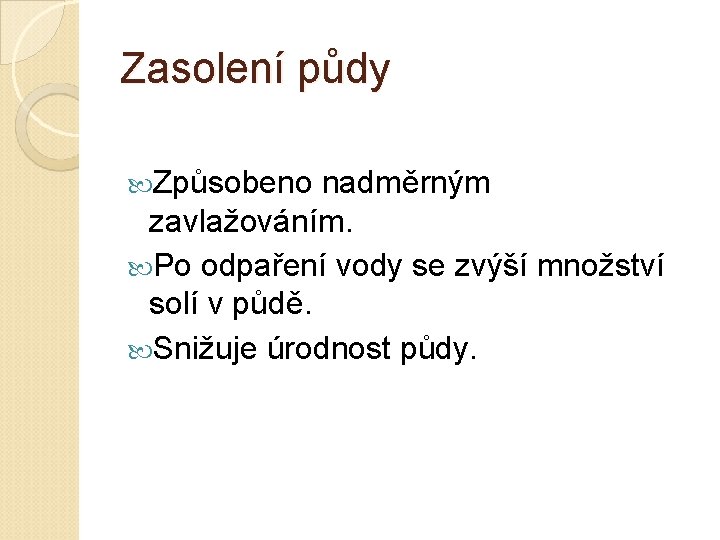 Zasolení půdy

Způsobeno nadměrným zavlažováním.

Po odpaření vody se zvýší množství solí v půdě.

Snižuje úrodnost půdy.